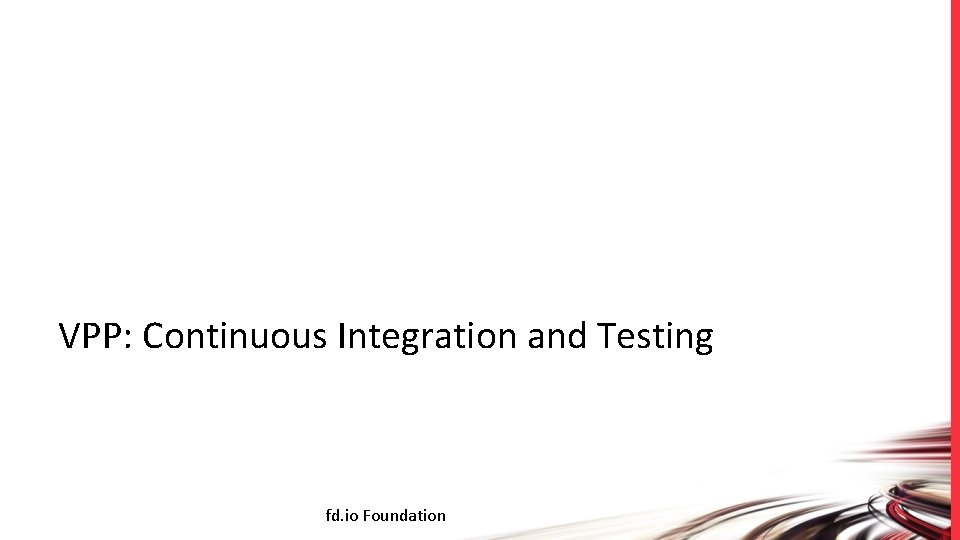 VPP: Continuous Integration and Testing

fd.io Foundation